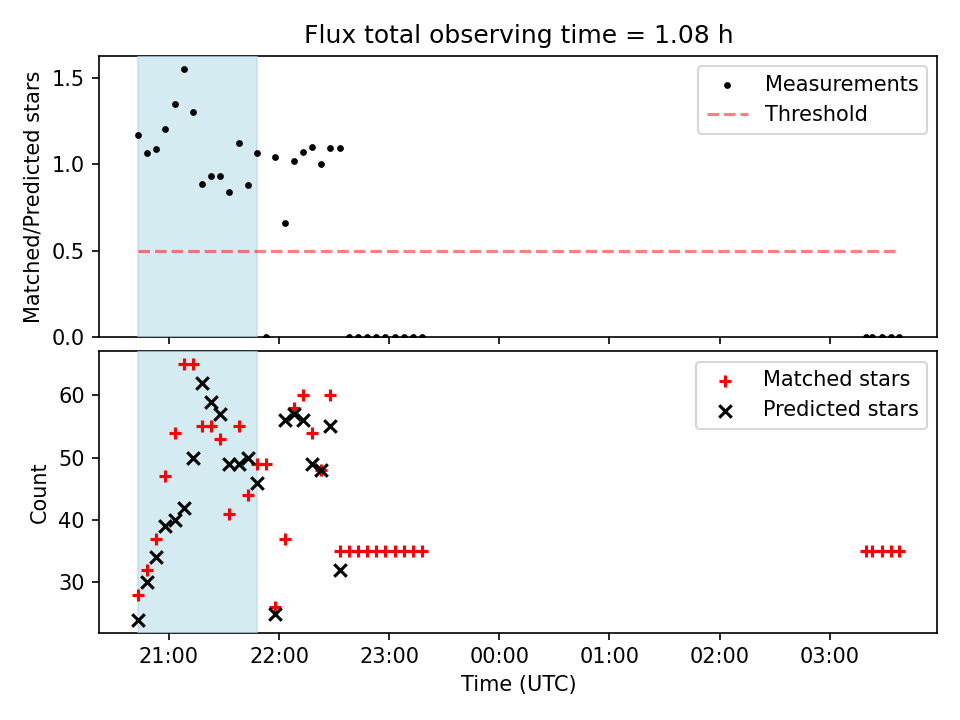 Flux total observing time = 1.08 h

Matched/Predicted stars

1.5
1.0
0.5
0.0

Measurements
Threshold

Count

60
50
40
30

Matched stars
Predicted stars

21:00
22:00
23:00
00:00
01:00
02:00
03:00

Time (UTC)